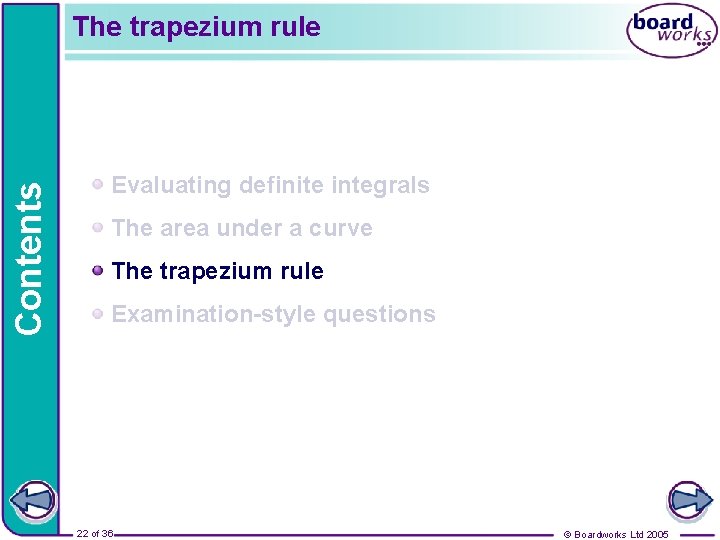 The trapezium rule

board works

Contents

Evaluating definite integrals

The area under a curve

The trapezium rule

Examination-style questions

22 of 36

© Boardworks Ltd 2005